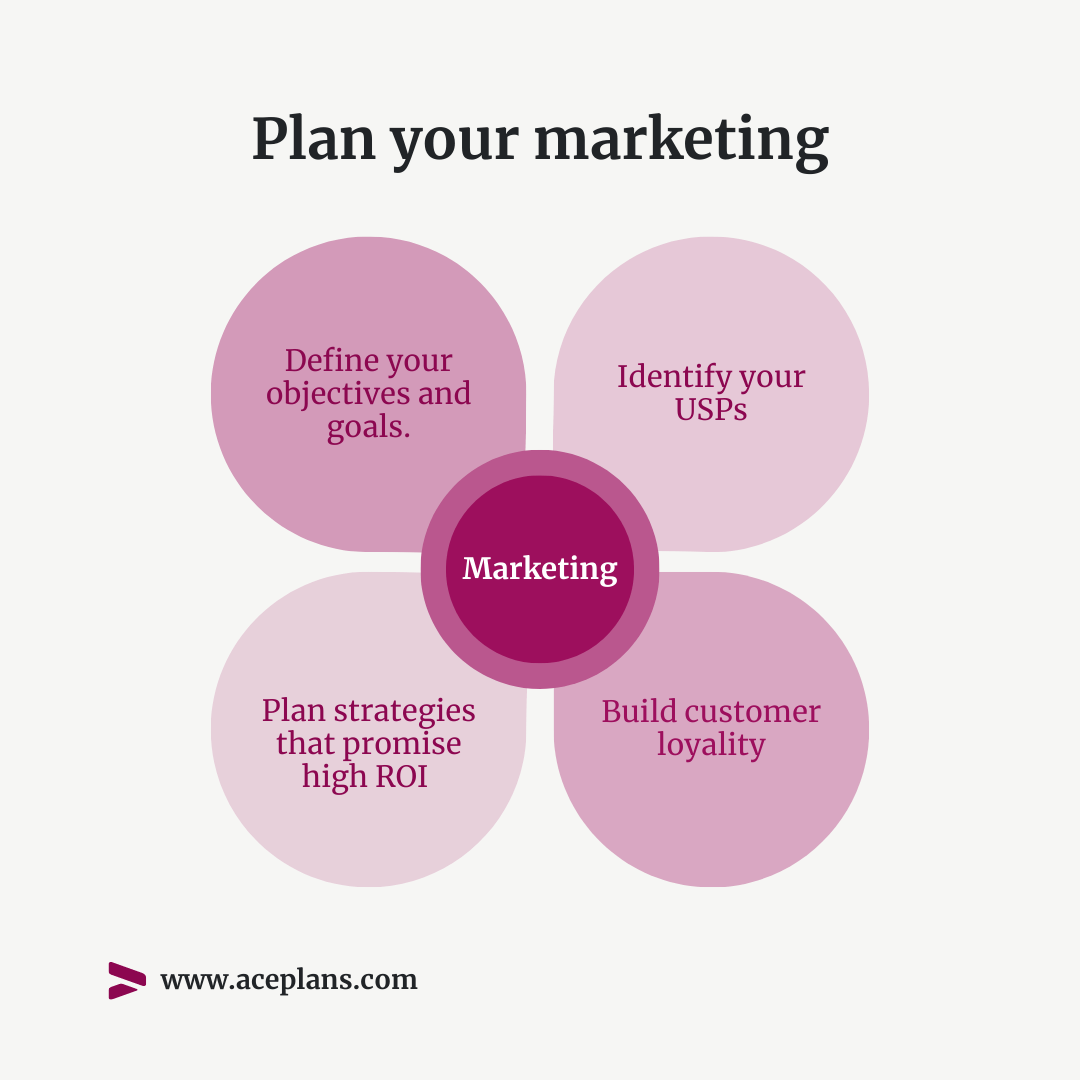 Plan your marketing

Define your objectives and goals.

Identify your USPs

Marketing

Plan strategies that promise high ROI

Build customer loyality

www.aceplans.com